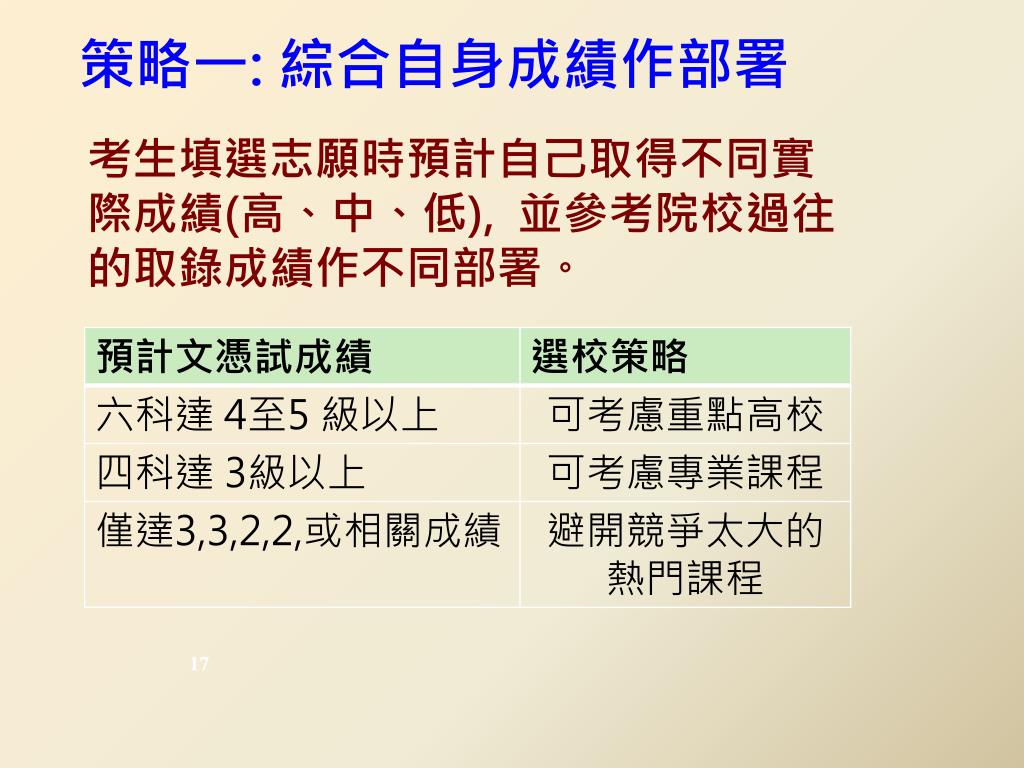 策略一: 綜合自身成績作部署

考生填選志願時預計自己取得不同實際成績(高、中、低), 並參考院校過往的取錄成績作不同部署。

| 預計文憑試成績 | 選校策略 |
|---|---|
| 六科達 4至5 級以上 | 可考慮重點高校 |
| 四科達 3級以上 | 可考慮專業課程 |
| 僅達3,3,2,2,或相關成績 | 避開競爭太大的熱門課程 |

17